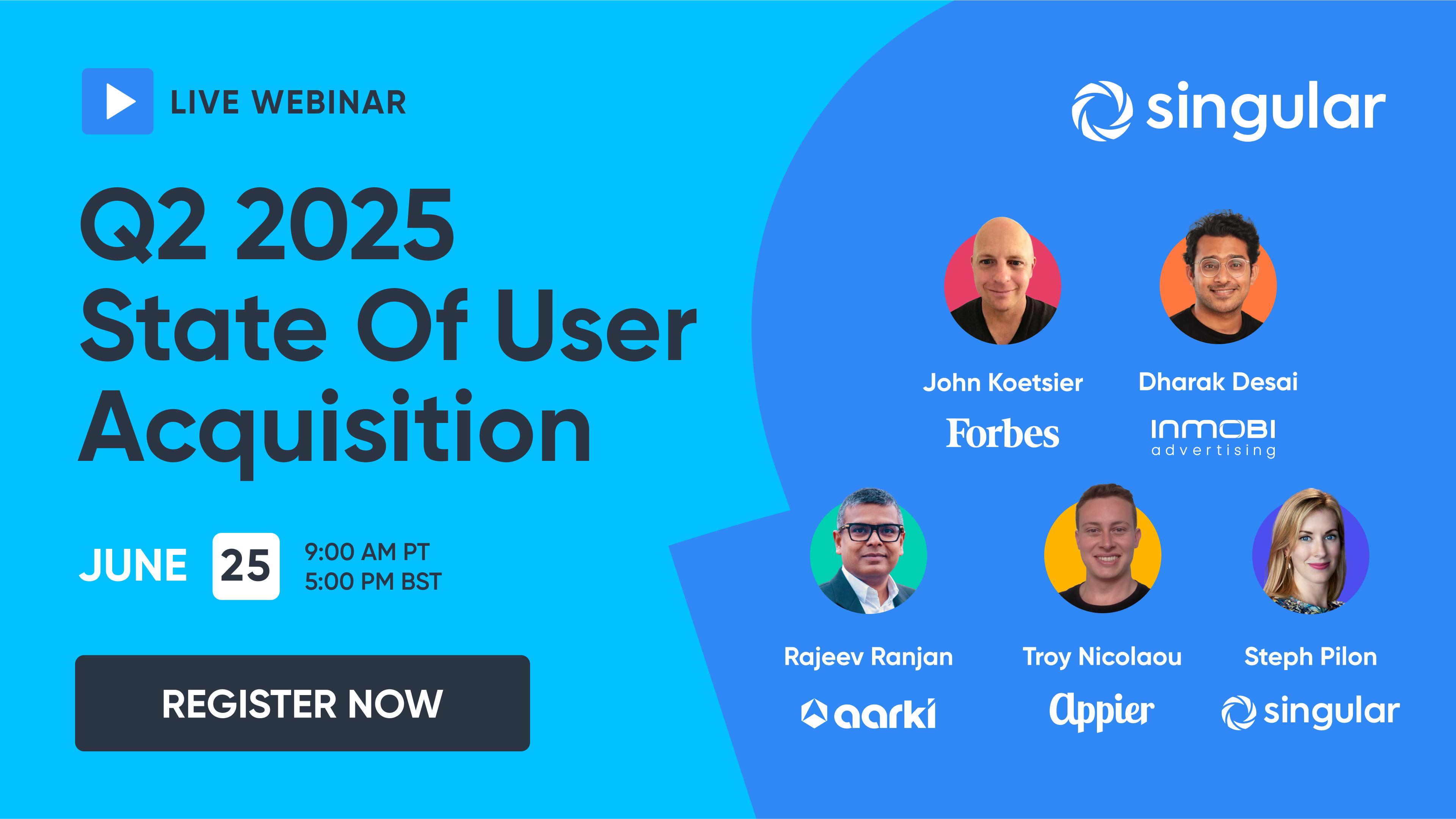 LIVE WEBINAR

Q2 2025 State Of User Acquisition

JUNE 25 9:00 AM PT 5:00 PM BST

REGISTER NOW

singular

John Koetsier
Forbes

Dharak Desai
INMOBI advertising

Rajeev Ranjan
aarki

Troy Nicolaou
Appier

Steph Pilon
singular